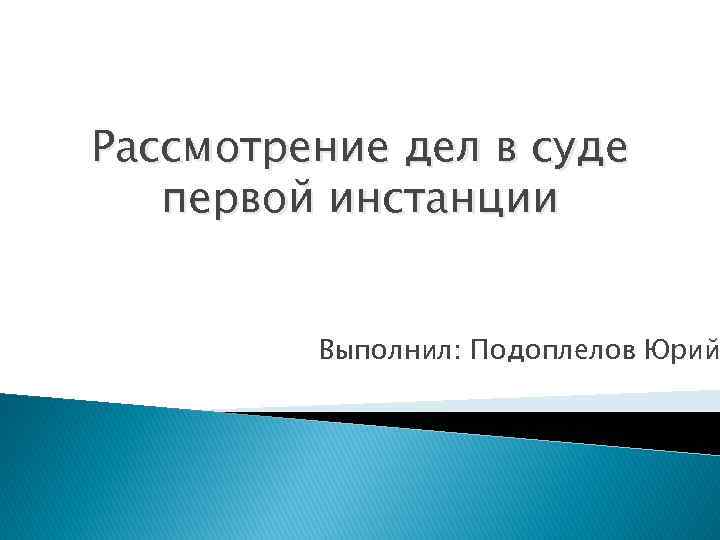 Рассмотрение дел в суде первой инстанции

Выполнил: Подоплелов Юрий